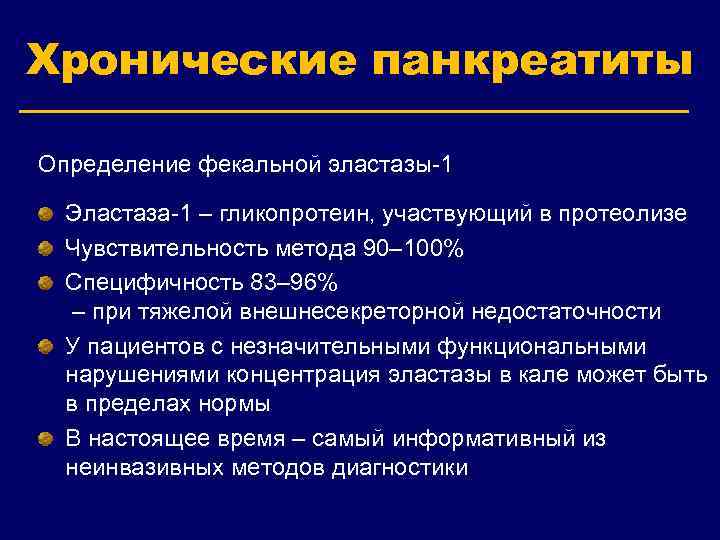 Хронические панкреатиты

Определение фекальной эластазы-1

Эластаза-1 – гликопротеин, участвующий в протеолизе

Чувствительность метода 90–100%

Специфичность 83–96%
– при тяжелой внешнесекреторной недостаточности

У пациентов с незначительными функциональными нарушениями концентрация эластазы в кале может быть в пределах нормы

В настоящее время – самый информативный из неинвазивных методов диагностики